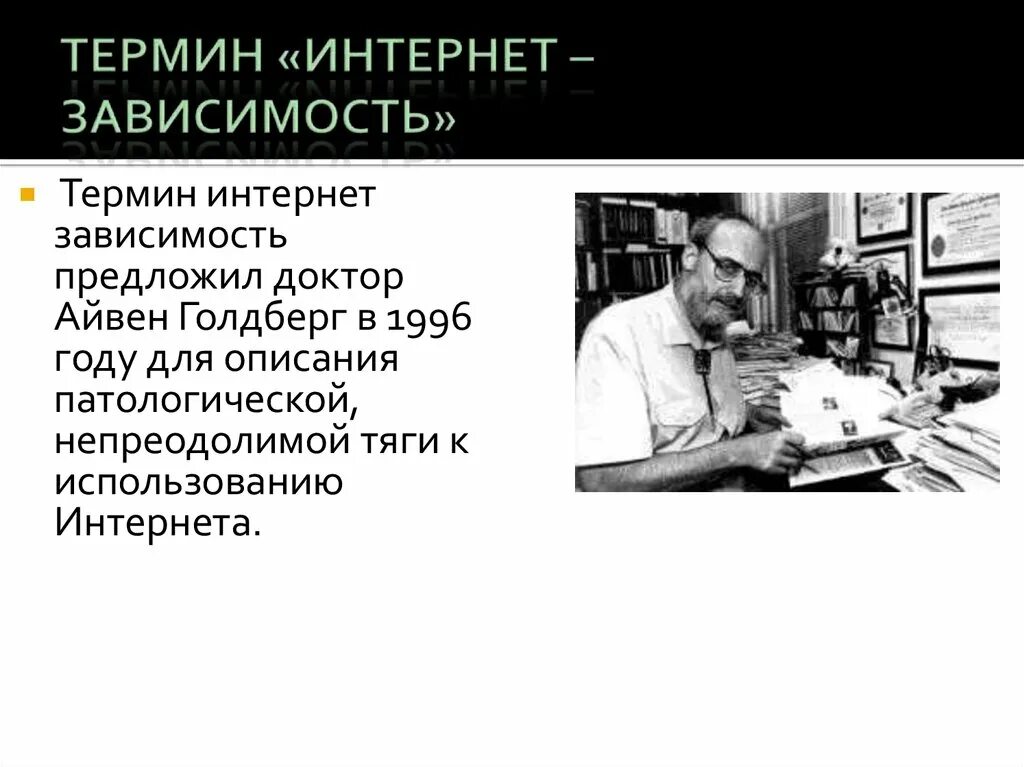 ТЕРМИН «ИНТЕРНЕТ – ЗАВИСИМОСТЬ»

Термин интернет зависимость предложил доктор Айвен Голдберг в 1996 году для описания патологической, непреодолимой тяги к использованию Интернета.